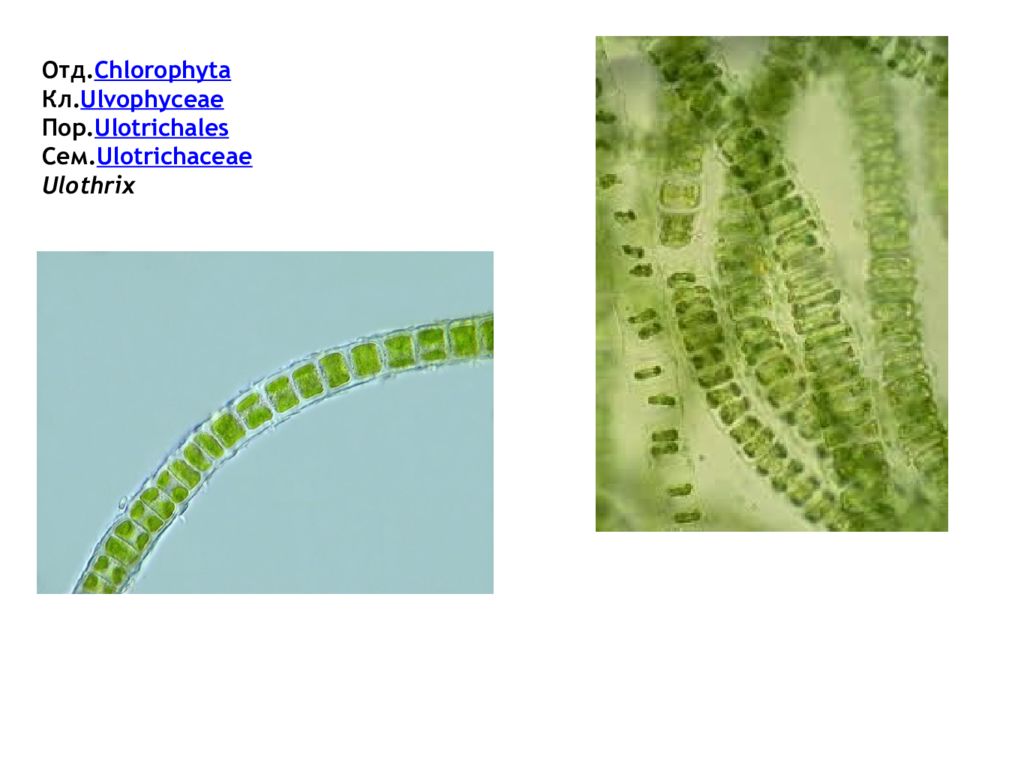 Отд.Chlorophyta
Кл.Ulvophyceae
Пор.Ulotrichales
Сем.Ulotrichaceae
Ulothrix